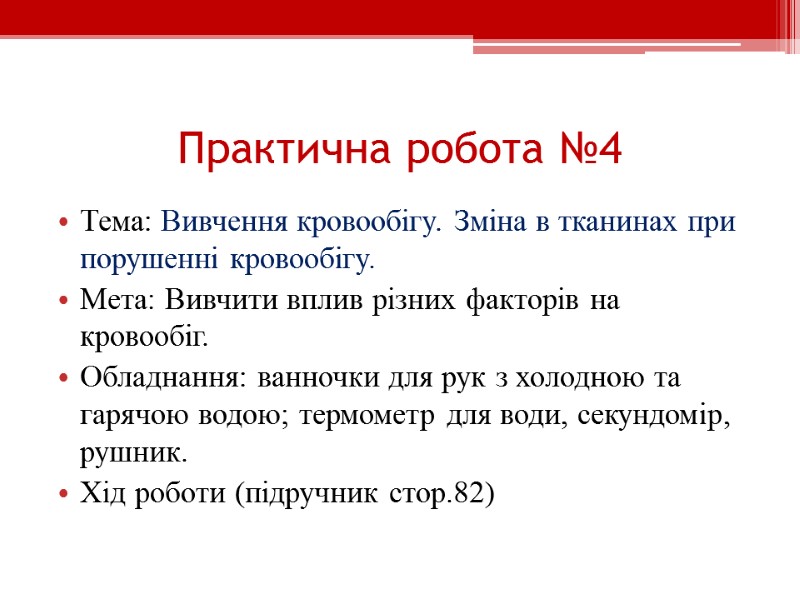 Практична робота №4

• Тема: Вивчення кровообігу. Зміна в тканинах при порушенні кровообігу.
• Мета: Вивчити вплив різних факторів на кровообіг.
• Обладнання: ванночки для рук з холодною та гарячою водою; термометр для води, секундомір, рушник.
• Хід роботи (підручник стор.82)